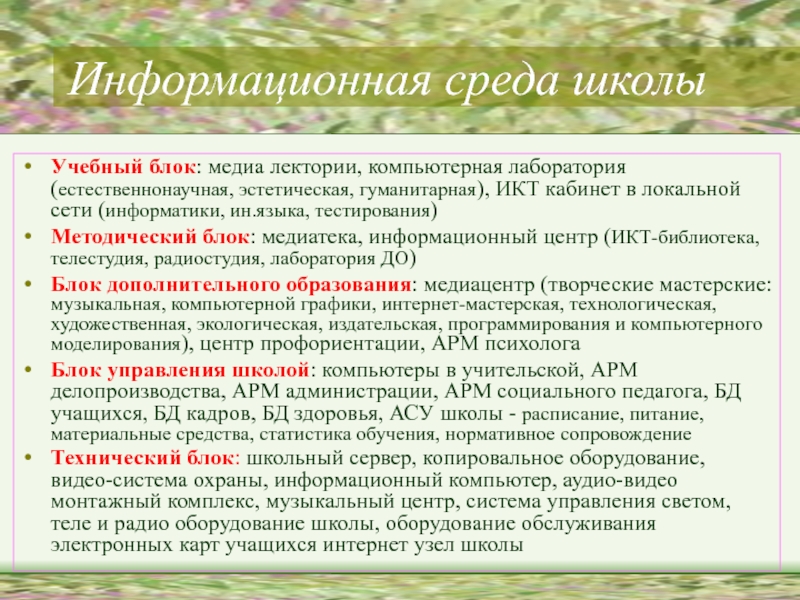 Информационная среда школы

• Учебный блок: медиа лектории, компьютерная лаборатория (естественнонаучная, эстетическая, гуманитарная), ИКТ кабинет в локальной сети (информатики, ин.языка, тестирования)
• Методический блок: медиатека, информационный центр (ИКТ-библиотека, телестудия, радиостудия, лаборатория ДО)
• Блок дополнительного образования: медиацентр (творческие мастерские: музыкальная, компьютерной графики, интернет-мастерская, технологическая, художественная, экологическая, издательская, программирования и компьютерного моделирования), центр профориентации, АРМ психолога
• Блок управления школой: компьютеры в учительской, АРМ делопроизводства, АРМ администрации, АРМ социального педагога, БД учащихся, БД кадров, БД здоровья, АСУ школы - расписание, питание, материальные средства, статистика обучения, нормативное сопровождение
• Технический блок: школьный сервер, копировальное оборудование, видео-система охраны, информационный компьютер, аудио-видео монтажный комплекс, музыкальный центр, система управления светом, теле и радио оборудование школы, оборудование обслуживания электронных карт учащихся интернет узел школы